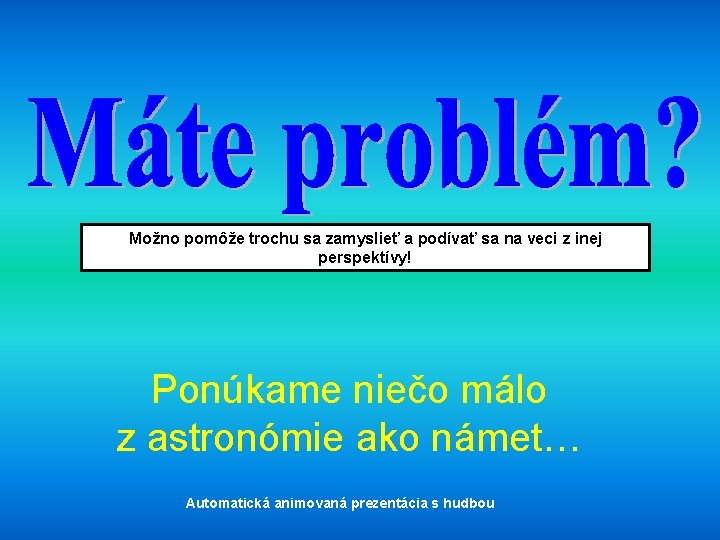 Máte problém?

Možno pomôže trochu sa zamyslieť a podívať sa na veci z inej perspektívy!

Ponúkame niečo málo z astronómie ako námet…

Automatická animovaná prezentácia s hudbou